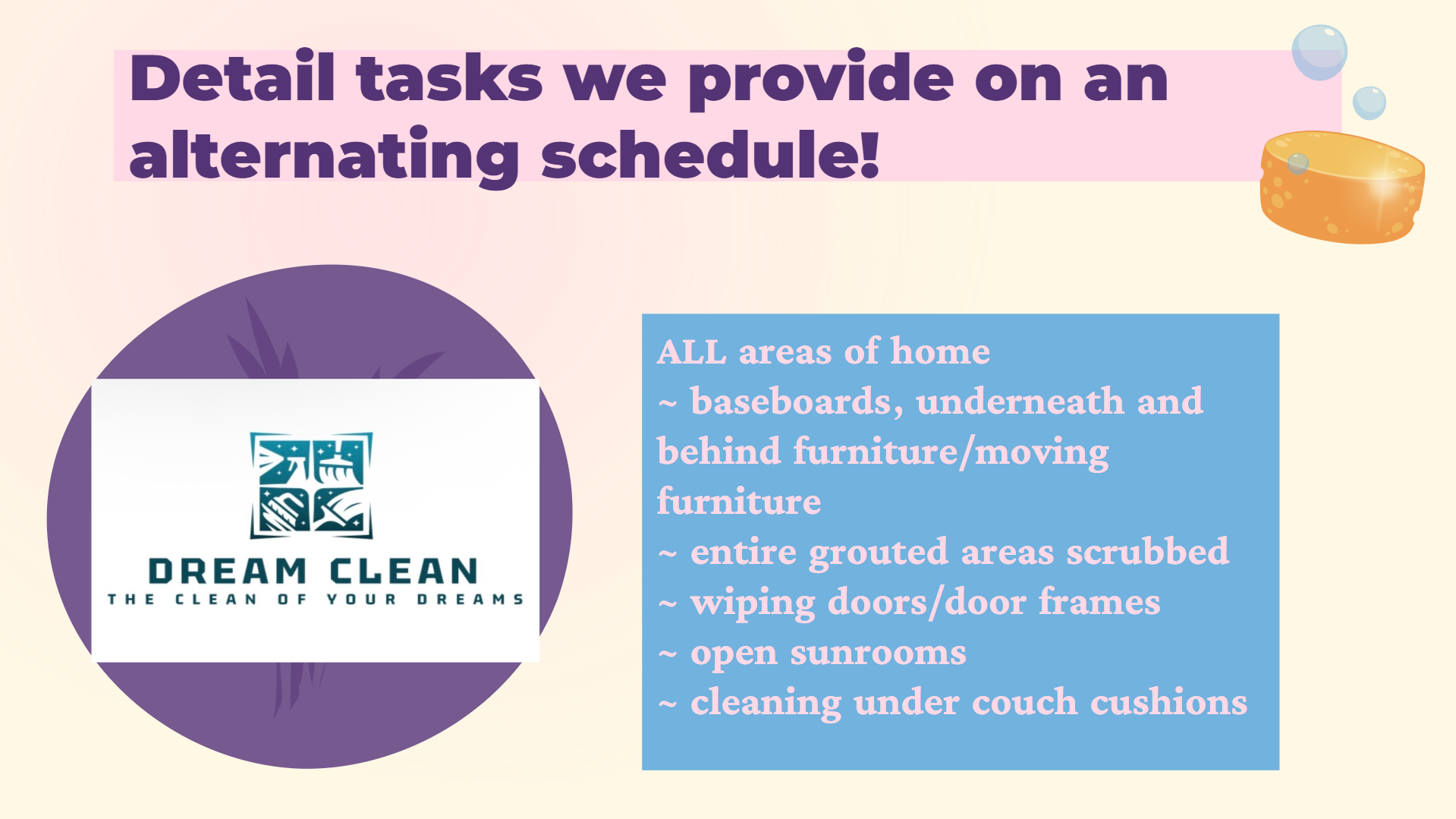 Detail tasks we provide on an alternating schedule!

DREAM CLEAN
THE CLEAN OF YOUR DREAMS

ALL areas of home
~ baseboards, underneath and behind furniture/moving furniture
~ entire grouted areas scrubbed
~ wiping doors/door frames
~ open sunrooms
~ cleaning under couch cushions